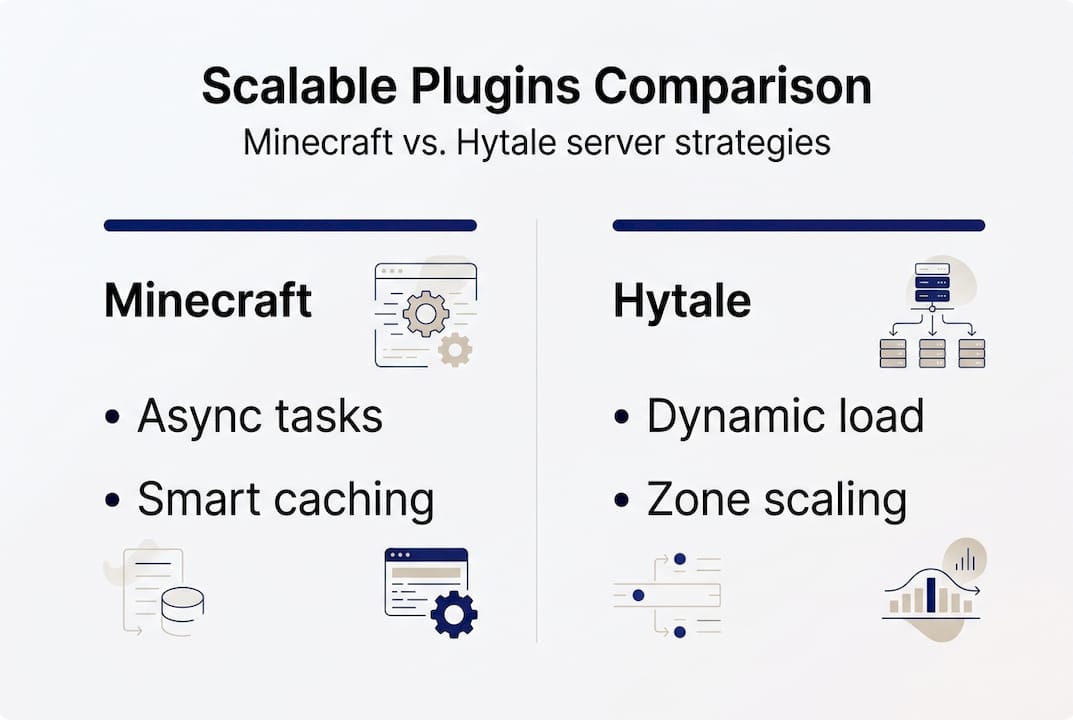 Scalable Plugins Comparison
Minecraft vs. Hytale server strategies

Minecraft

• Async tasks
• Smart caching

Hytale

• Dynamic load
• Zone scaling